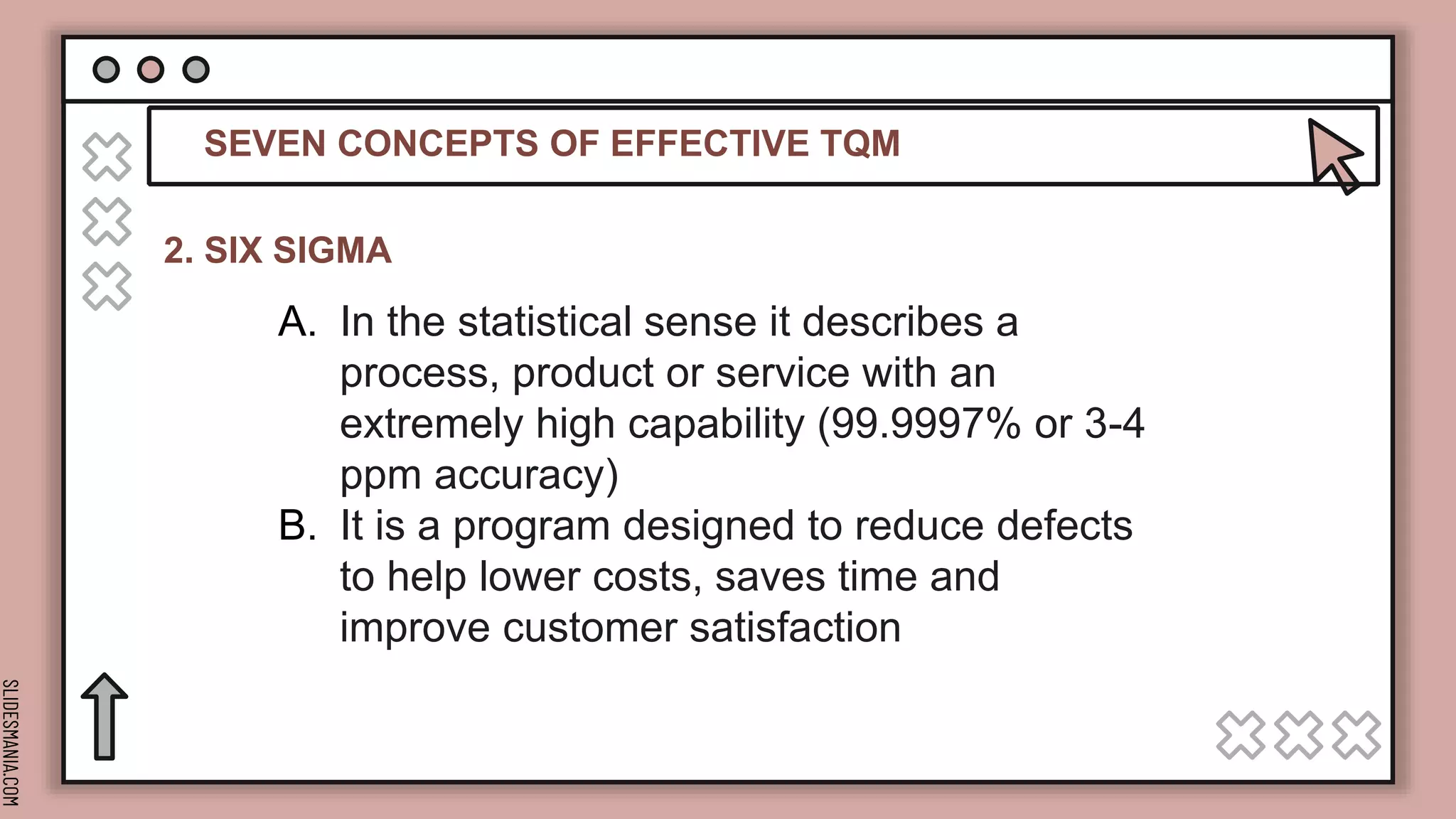 SEVEN CONCEPTS OF EFFECTIVE TQM

2. SIX SIGMA

A. In the statistical sense it describes a process, product or service with an extremely high capability (99.9997% or 3-4 ppm accuracy)
B. It is a program designed to reduce defects to help lower costs, saves time and improve customer satisfaction

SLIDESMANIA.COM